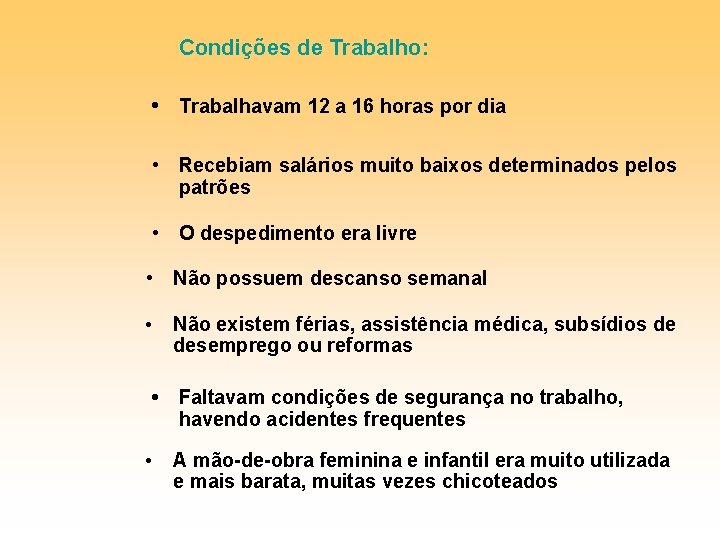 Condições de Trabalho:

• Trabalhavam 12 a 16 horas por dia

• Recebiam salários muito baixos determinados pelos patrões

• O despedimento era livre

• Não possuem descanso semanal

• Não existem férias, assistência médica, subsídios de desemprego ou reformas

• Faltavam condições de segurança no trabalho, havendo acidentes frequentes

• A mão-de-obra feminina e infantil era muito utilizada e mais barata, muitas vezes chicoteados